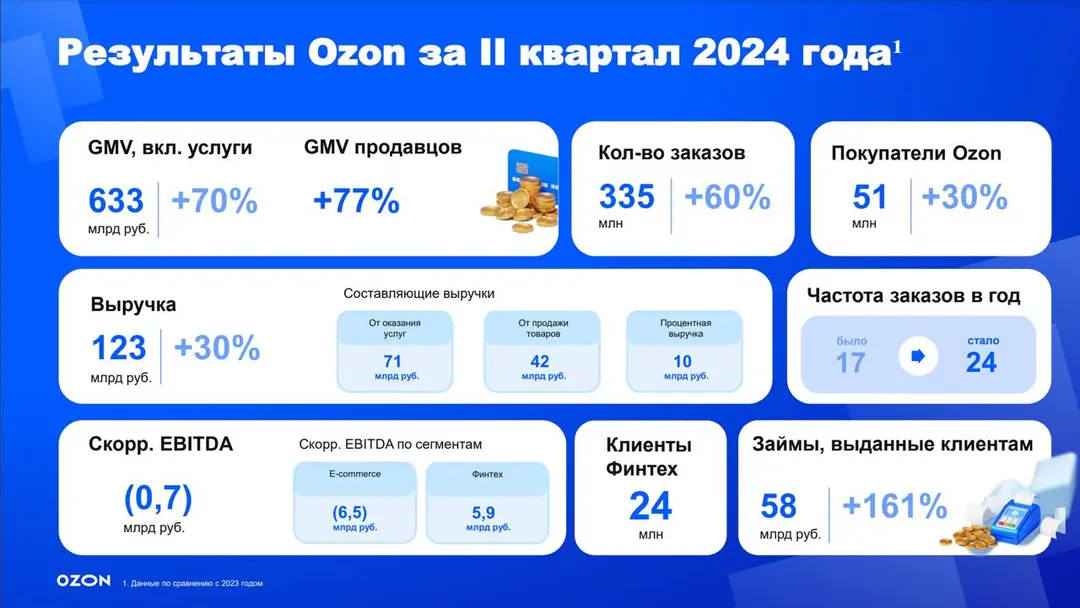 Результаты Ozon за II квартал 2024 года$^1$

GMV, вкл. услуги
633
млрд руб.
+70%

GMV продавцов
+77%

Кол-во заказов
335
млн
+60%

Покупатели Ozon
51
млн
+30%

Выручка
123
млрд руб.
+30%

Составляющие выручки
От оказания услуг
71
млрд руб.
От продажи товаров
42
млрд руб.
Процентная выручка
10
млрд руб.

Частота заказов в год
было
17
стало
24

Скорр. EBITDA
(0,7)
млрд руб.

Скорр. EBITDA по сегментам
E-commerce
(6,5)
млрд руб.
Финтех
5,9
млрд руб.

Клиенты Финтех
24
млн

Займы, выданные клиентам
58
млрд руб.
+161%

OZON
1. Данные по сравнению с 2023 годом